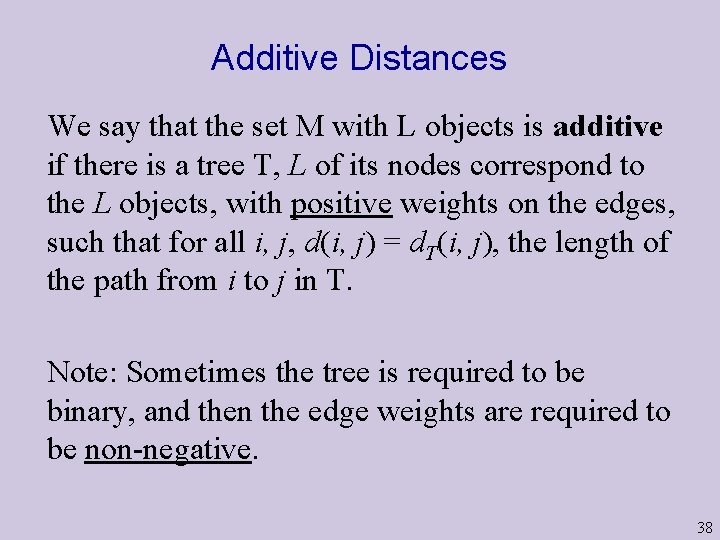 Additive Distances

We say that the set M with L objects is additive if there is a tree T, $L$ of its nodes correspond to the $L$ objects, with positive weights on the edges, such that for all $i, j$, $d(i, j) = d_T(i, j)$, the length of the path from $i$ to $j$ in T.

Note: Sometimes the tree is required to be binary, and then the edge weights are required to be non-negative.

38